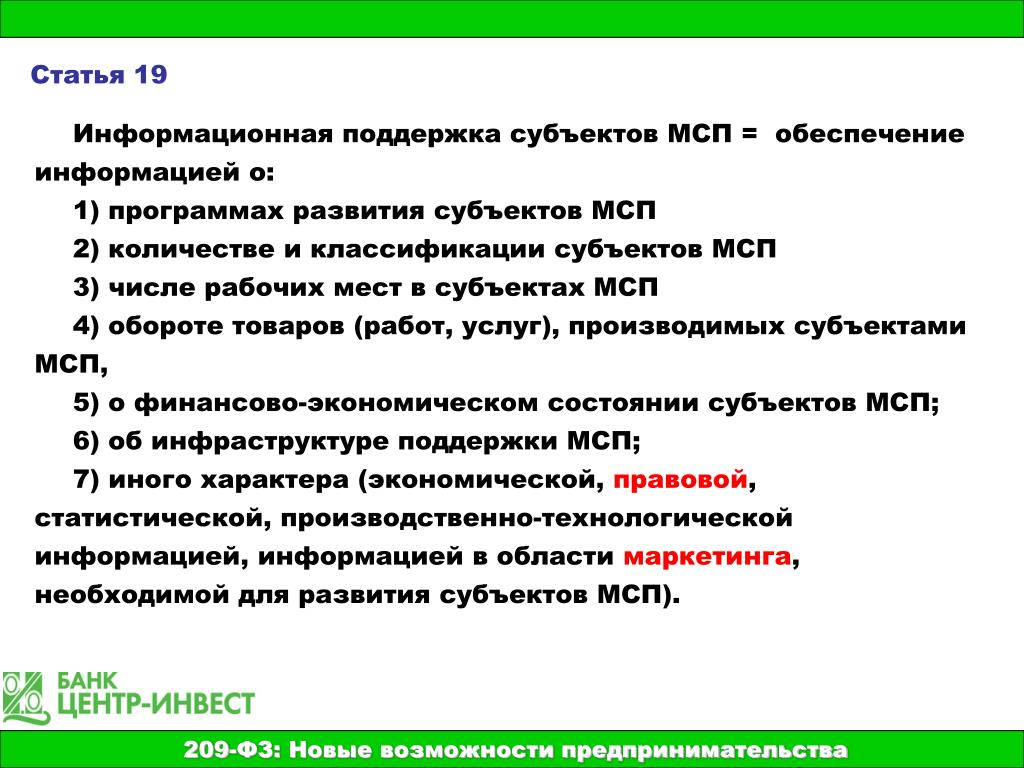 Статья 19

Информационная поддержка субъектов МСП = обеспечение информацией о:

1) программах развития субъектов МСП

2) количестве и классификации субъектов МСП

3) числе рабочих мест в субъектах МСП

4) обороте товаров (работ, услуг), производимых субъектами МСП,

5) о финансово-экономическом состоянии субъектов МСП;

6) об инфраструктуре поддержки МСП;

7) иного характера (экономической, правовой, статистической, производственно-технологической информацией, информацией в области маркетинга, необходимой для развития субъектов МСП).

БАНК ЦЕНТР-ИНВЕСТ

209-ФЗ: Новые возможности предпринимательства